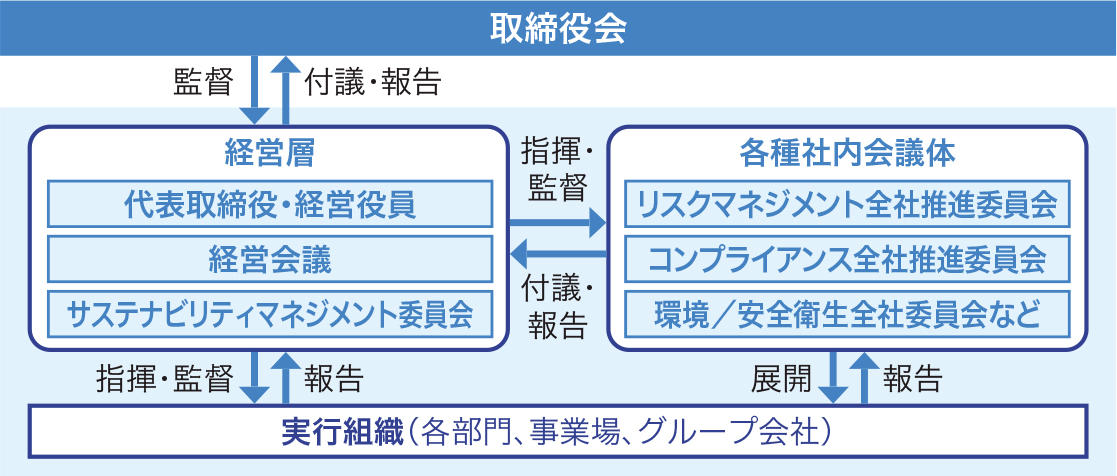 取締役会

監督

付議・報告

経営層

代表取締役・経営役員

経営会議

サステナビリティマネジメント委員会

指揮・監督

付議・報告

各種社内会議体

リスクマネジメント全社推進委員会

コンプライアンス全社推進委員会

環境／安全衛生全社委員会など

指揮・監督

報告

展開

報告

実行組織（各部門、事業場、グループ会社）